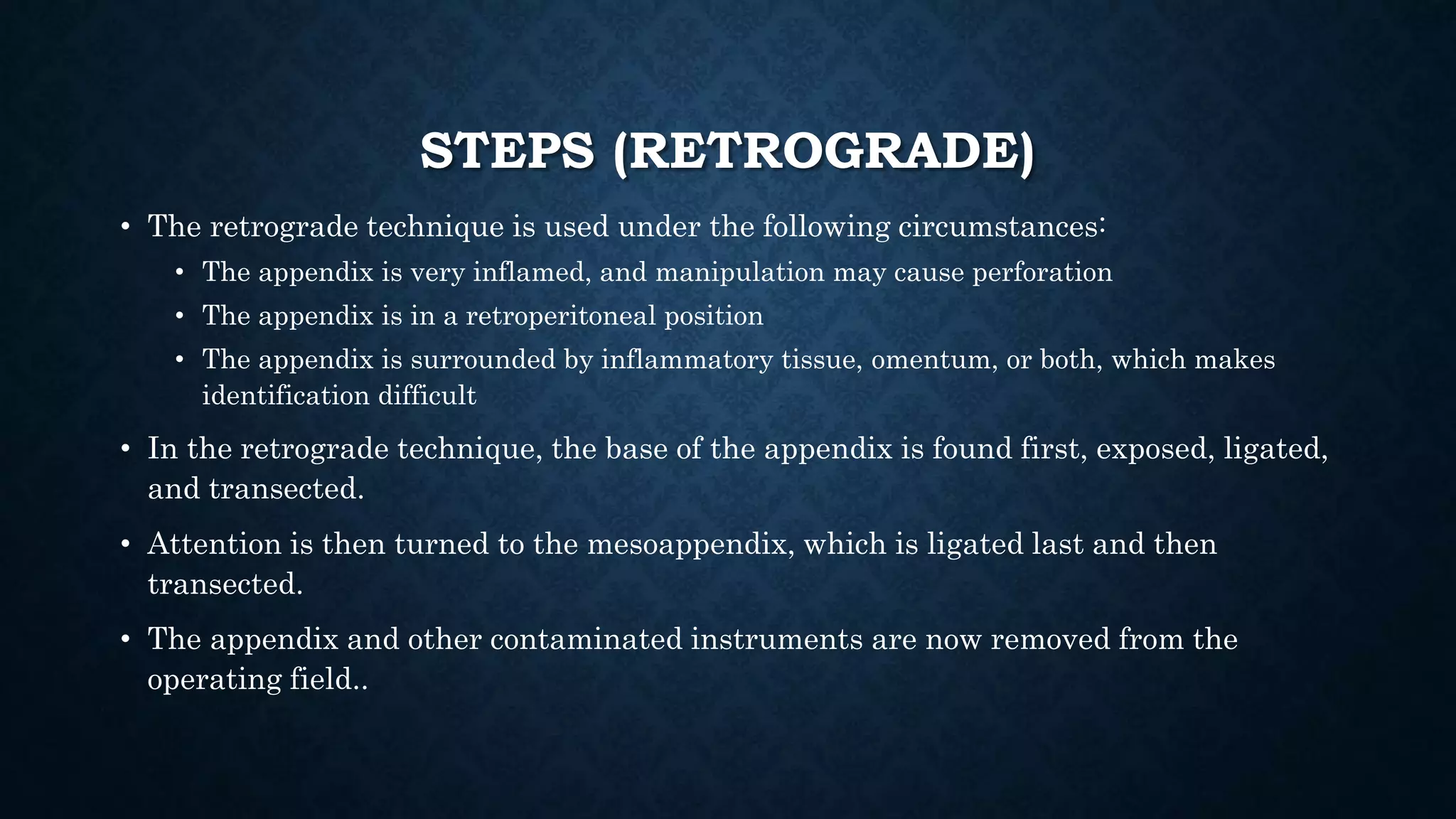 STEPS (RETROGRADE)

• The retrograde technique is used under the following circumstances:
• The appendix is very inflamed, and manipulation may cause perforation
• The appendix is in a retroperitoneal position
• The appendix is surrounded by inflammatory tissue, omentum, or both, which makes identification difficult

• In the retrograde technique, the base of the appendix is found first, exposed, ligated, and transected.

• Attention is then turned to the mesoappendix, which is ligated last and then transected.

• The appendix and other contaminated instruments are now removed from the operating field..